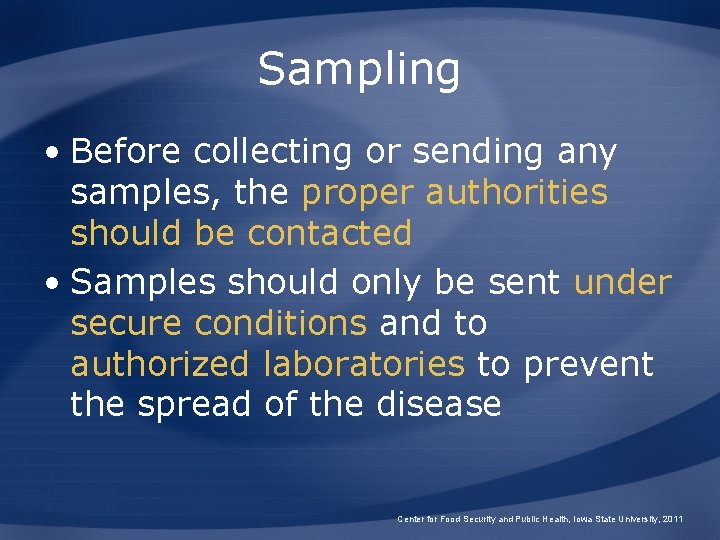 Sampling

• Before collecting or sending any samples, the proper authorities should be contacted

• Samples should only be sent under secure conditions and to authorized laboratories to prevent the spread of the disease

Center for Food Security and Public Health, Iowa State University, 2011